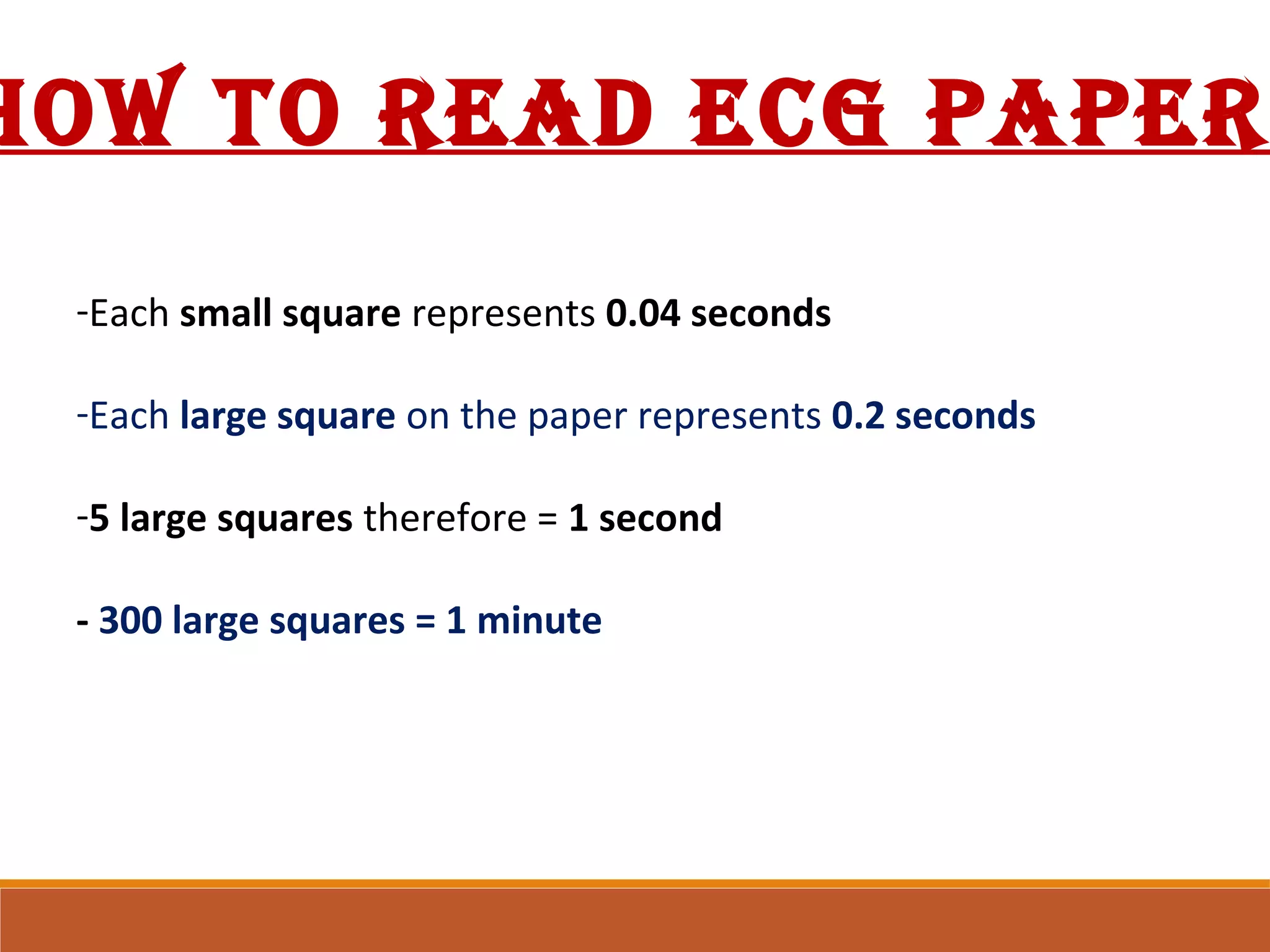 HOW TO READ ECG PAPER

-Each small square represents 0.04 seconds

-Each large square on the paper represents 0.2 seconds

-5 large squares therefore = 1 second

- 300 large squares = 1 minute